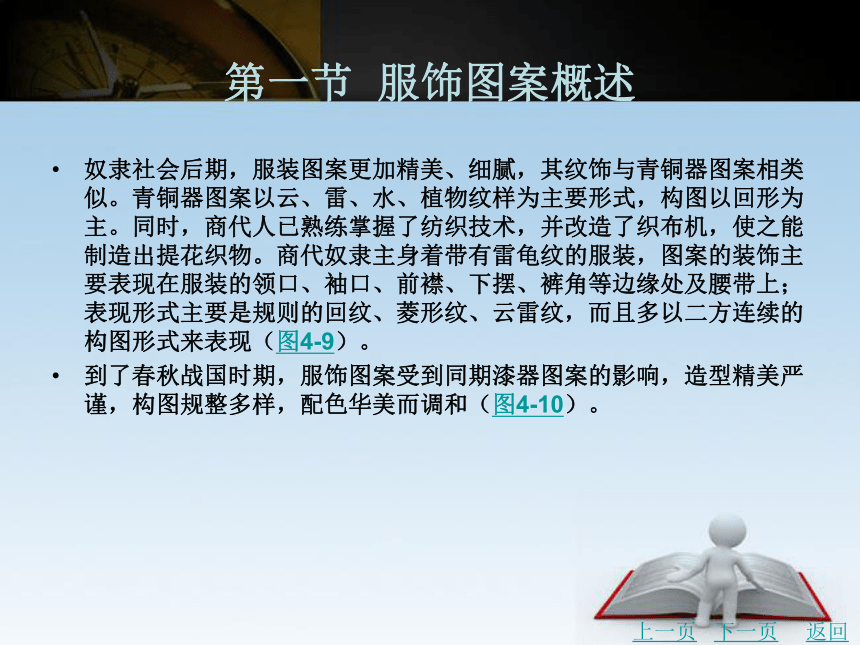 第一节 服饰图案概述

• 奴隶社会后期，服装图案更加精美、细腻，其纹饰与青铜器图案相类似。青铜器图案以云、雷、水、植物纹样为主要形式，构图以回形为主。同时，商代人已熟练掌握了纺织技术，并改造了织布机，使之能制造出提花织物。商代奴隶主身着带有雷龟纹的服装，图案的装饰主要表现在服装的领口、袖口、前襟、下摆、裤角等边缘处及腰带上；表现形式主要是规则的回纹、菱形纹、云雷纹，而且多以二方连续的构图形式来表现（图4-9）。

• 到了春秋战国时期，服饰图案受到同期漆器图案的影响，造型精美严谨，构图规整多样，配色华美而调和（图4-10）。

上一页 下一页 返回